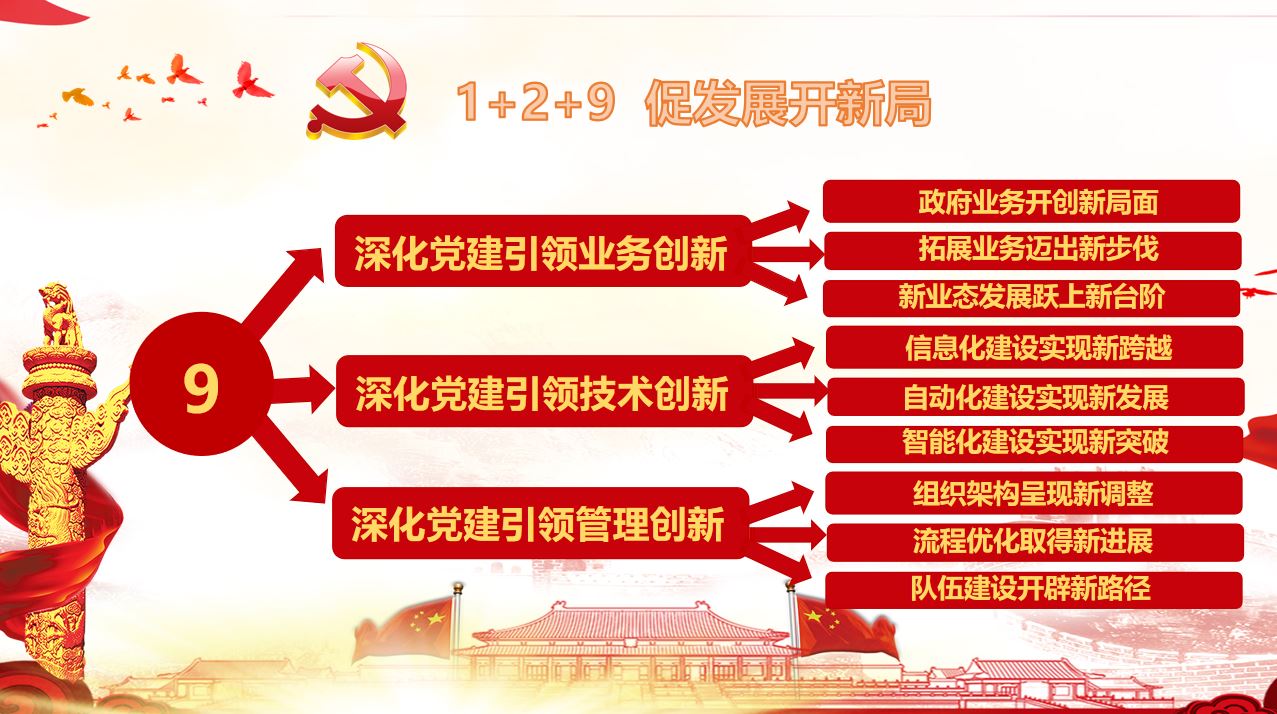 1+2+9 促发展开新局

9

深化党建引领业务创新

政府业务开创新局面

拓展业务迈出新步伐

新业态发展跃上新台阶

深化党建引领技术创新

信息化建设实现新跨越

自动化建设实现新发展

智能化建设实现新突破

深化党建引领管理创新

组织架构呈现新调整

流程优化取得新进展

队伍建设开辟新路径